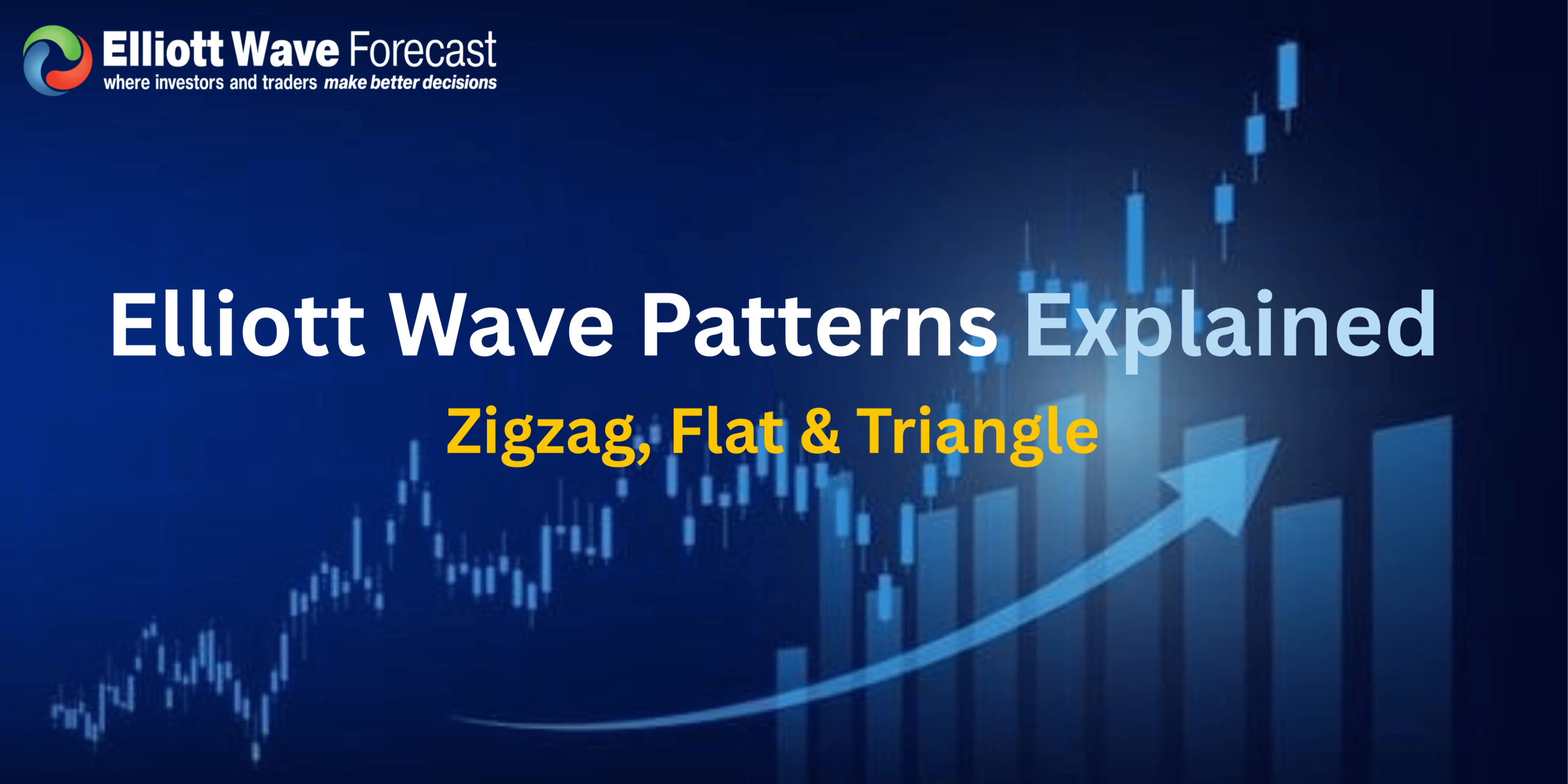 Elliott Wave Forecast
where investors and traders make better decisions

Elliott Wave Patterns Explained

Zigzag, Flat & Triangle